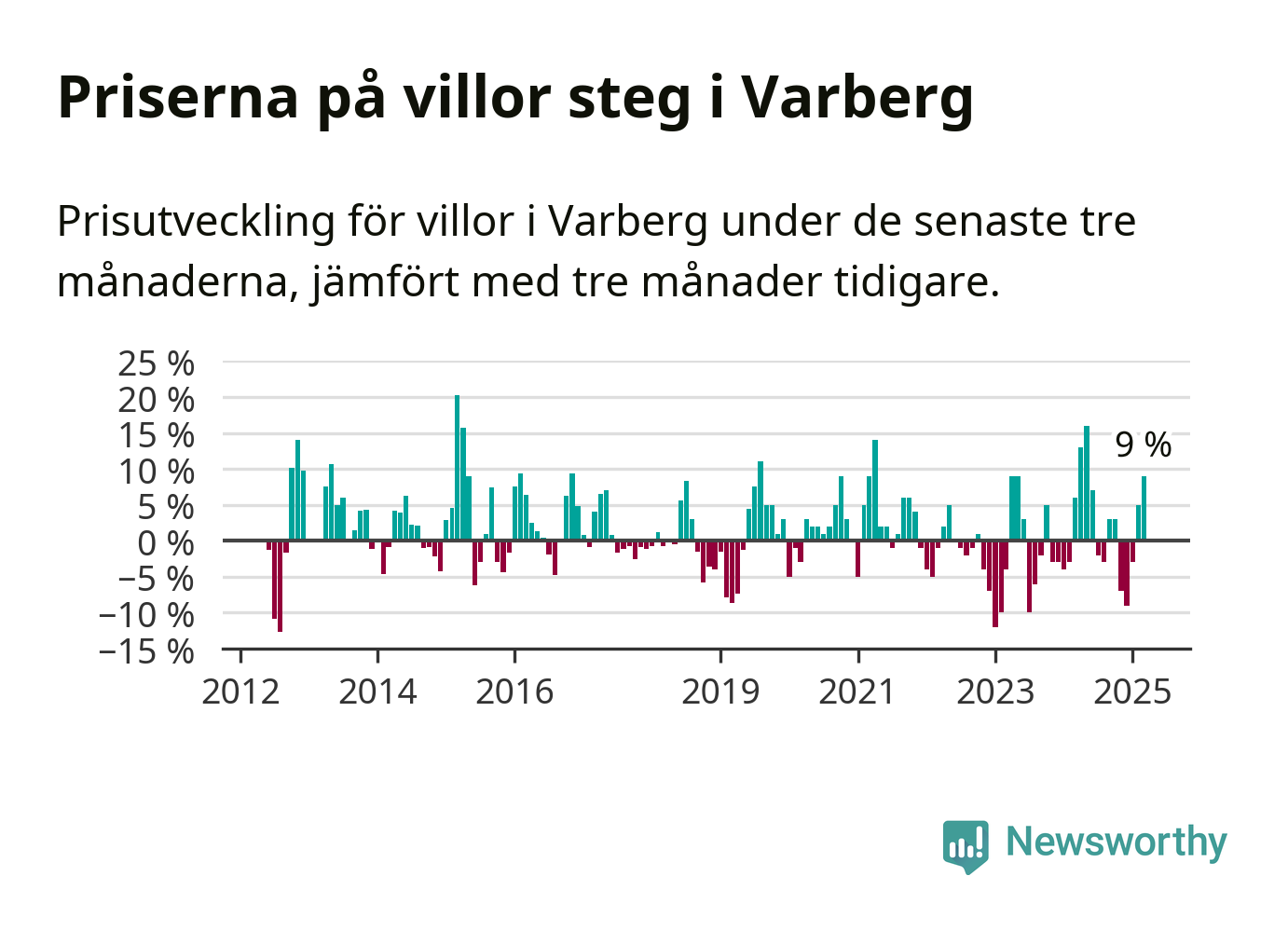 Priserna på villor steg i Varberg

Prisutveckling för villor i Varberg under de senaste tre månaderna, jämfört med tre månader tidigare.

25 %
20 %
15 %
10 %
5 %
0 %
−5 %
−10 %
−15 %

9 %

2012
2014
2016
2019
2021
2023
2025

Newsworthy